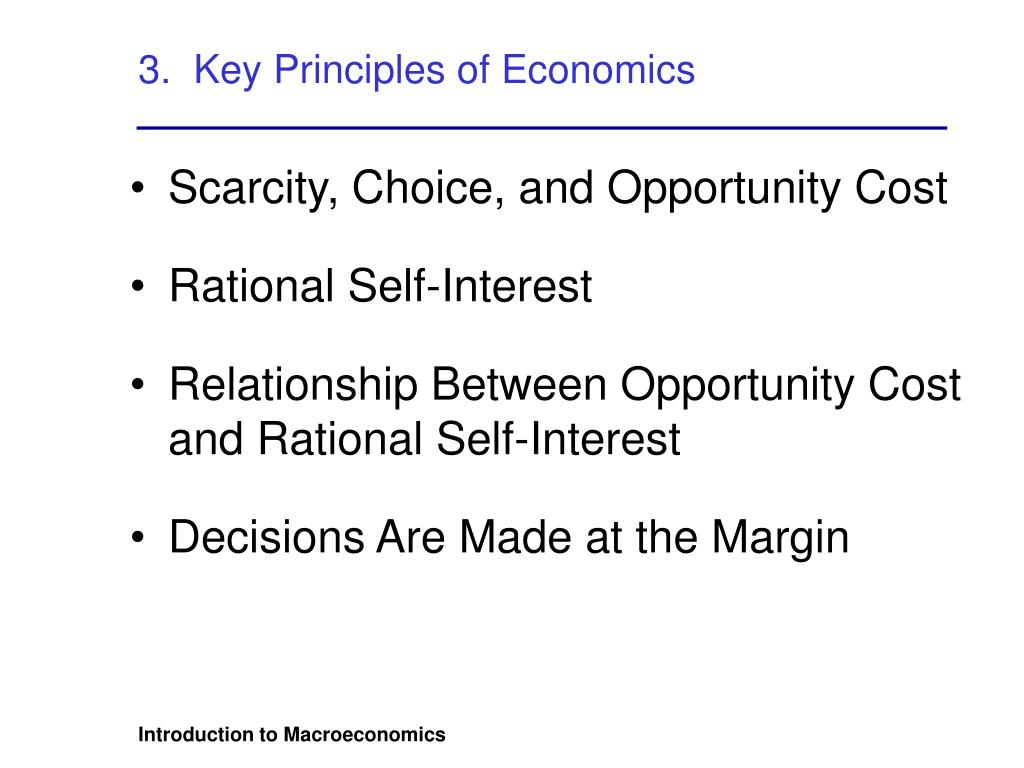 3. Key Principles of Economics

• Scarcity, Choice, and Opportunity Cost

• Rational Self-Interest

• Relationship Between Opportunity Cost and Rational Self-Interest

• Decisions Are Made at the Margin

Introduction to Macroeconomics